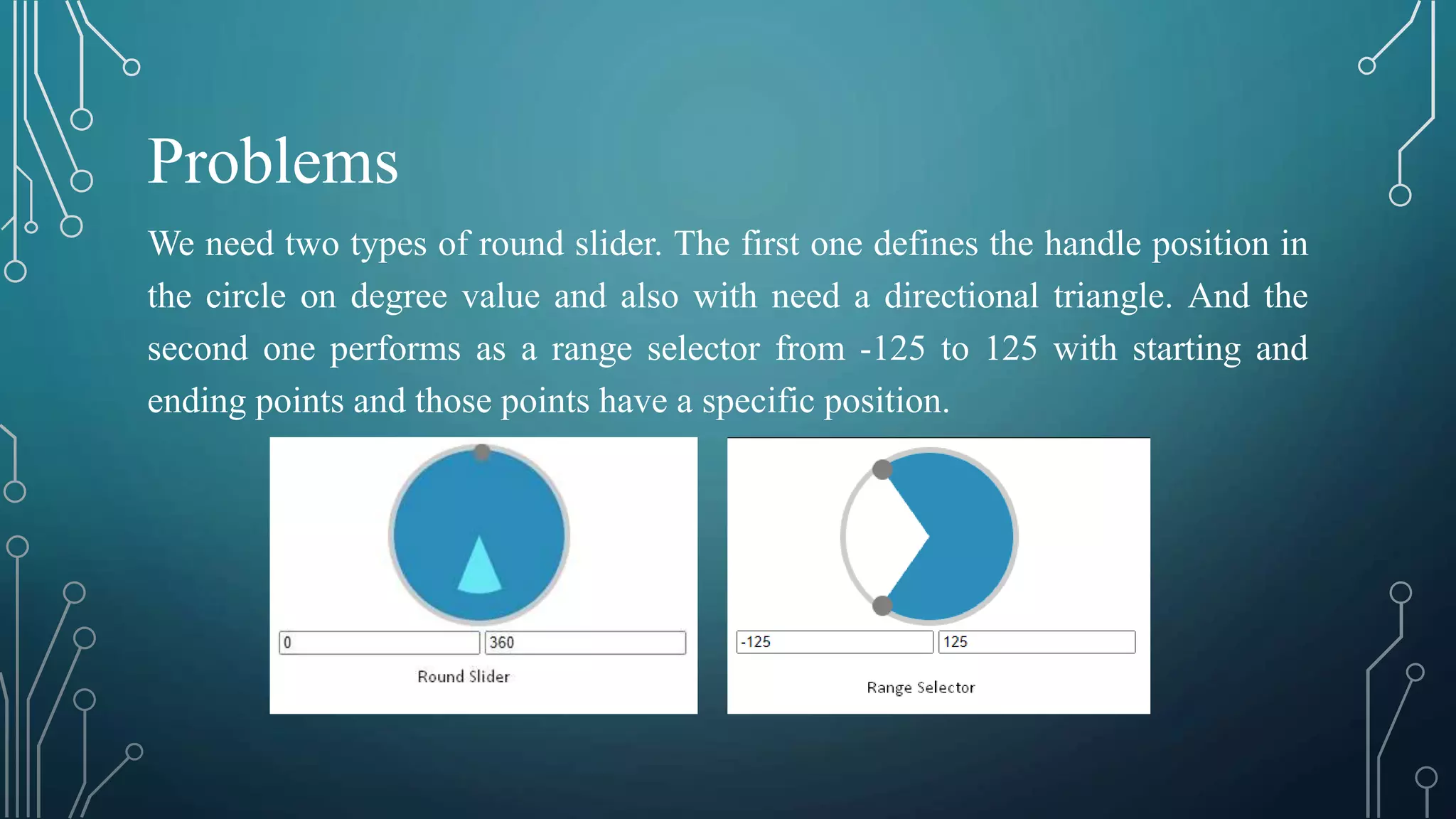 Problems

We need two types of round slider. The first one defines the handle position in the circle on degree value and also with need a directional triangle. And the second one performs as a range selector from -125 to 125 with starting and ending points and those points have a specific position.

0
360
Round Slider

-125
125
Range Selector